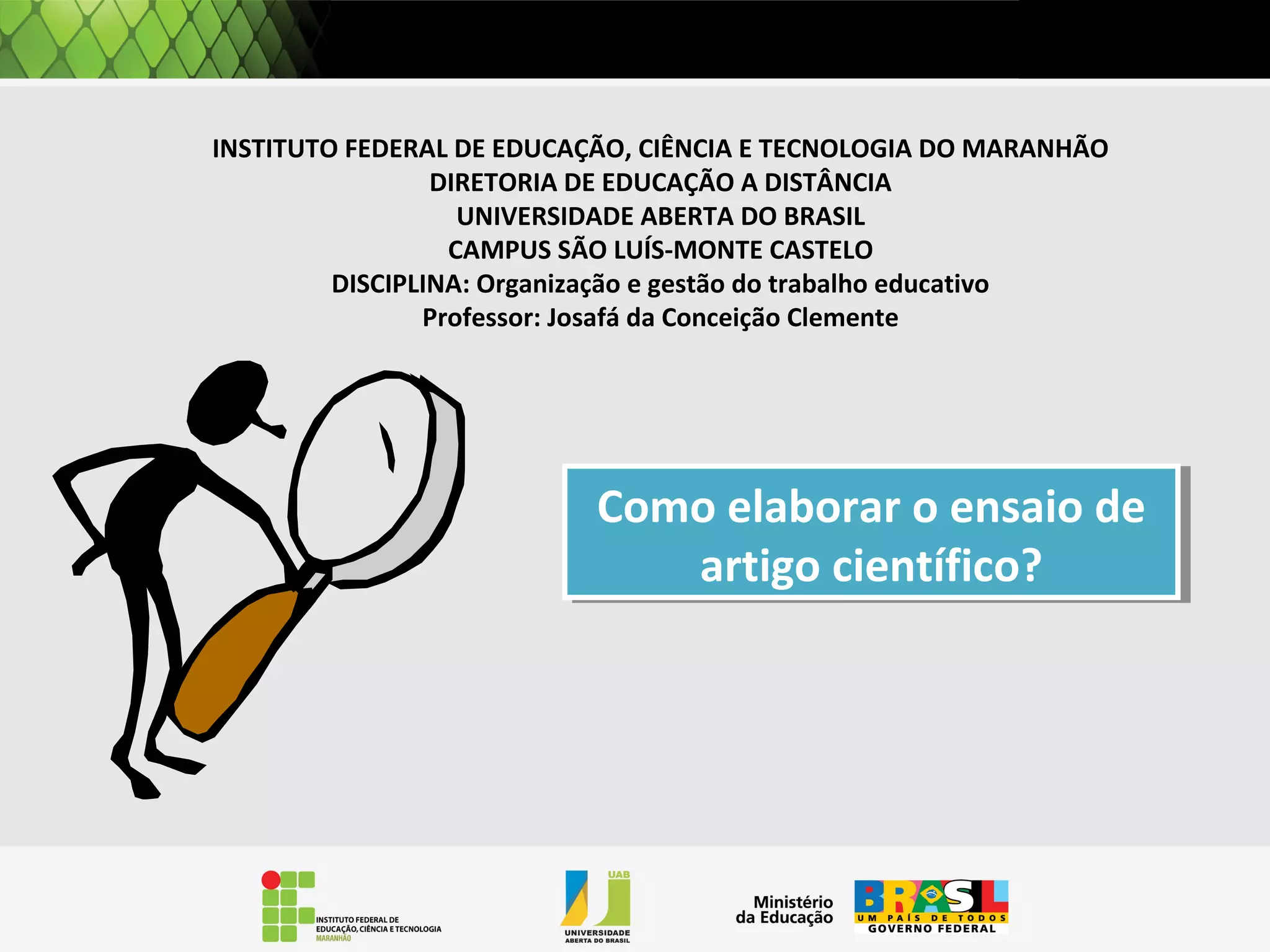 INSTITUTO FEDERAL DE EDUCAÇÃO, CIÊNCIA E TECNOLOGIA DO MARANHÃO
DIRETORIA DE EDUCAÇÃO A DISTÂNCIA
UNIVERSIDADE ABERTA DO BRASIL
CAMPUS SÃO LUÍS-MONTE CASTELO
DISCIPLINA: Organização e gestão do trabalho educativo
Professor: Josafá da Conceição Clemente

Como elaborar o ensaio de artigo científico?

INSTITUTO FEDERAL DE EDUCAÇÃO, CIÊNCIA E TECNOLOGIA MARANHÃO

UAB UNIVERSIDADE ABERTA DO BRASIL

Ministério da Educação

BRASIL UM PAÍS DE TODOS GOVERNO FEDERAL